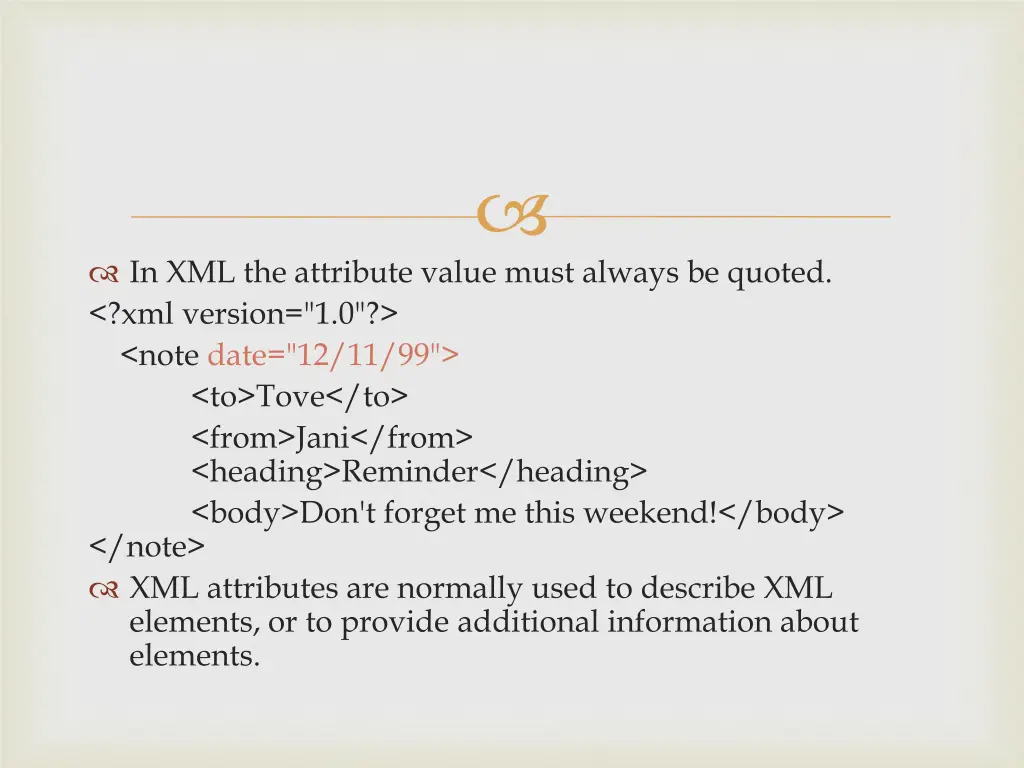 In XML the attribute value must always be quoted.
<?xml version="1.0"?>
<note date="12/11/99">
<to>Tove</to>
<from>Jani</from>
<heading>Reminder</heading>
<body>Don't forget me this weekend!</body>
</note>

XML attributes are normally used to describe XML elements, or to provide additional information about elements.